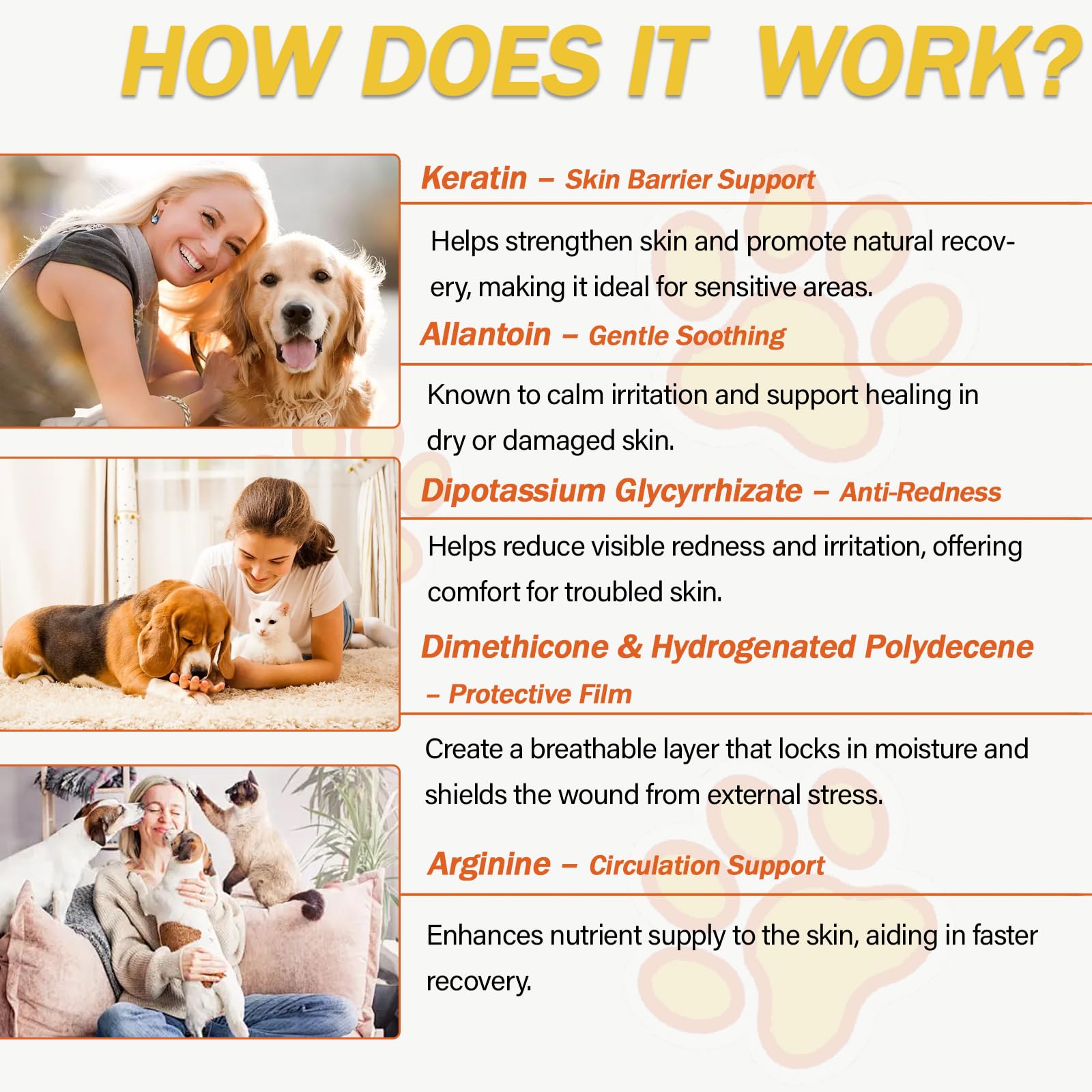 HOW DOES IT WORK?

Keratin – Skin Barrier Support

Helps strengthen skin and promote natural recovery, making it ideal for sensitive areas.

Allantoin – Gentle Soothing

Known to calm irritation and support healing in dry or damaged skin.

Dipotassium Glycyrrhizate – Anti-Redness

Helps reduce visible redness and irritation, offering comfort for troubled skin.

Dimethicone & Hydrogenated Polydecene – Protective Film

Create a breathable layer that locks in moisture and shields the wound from external stress.

Arginine – Circulation Support

Enhances nutrient supply to the skin, aiding in faster recovery.